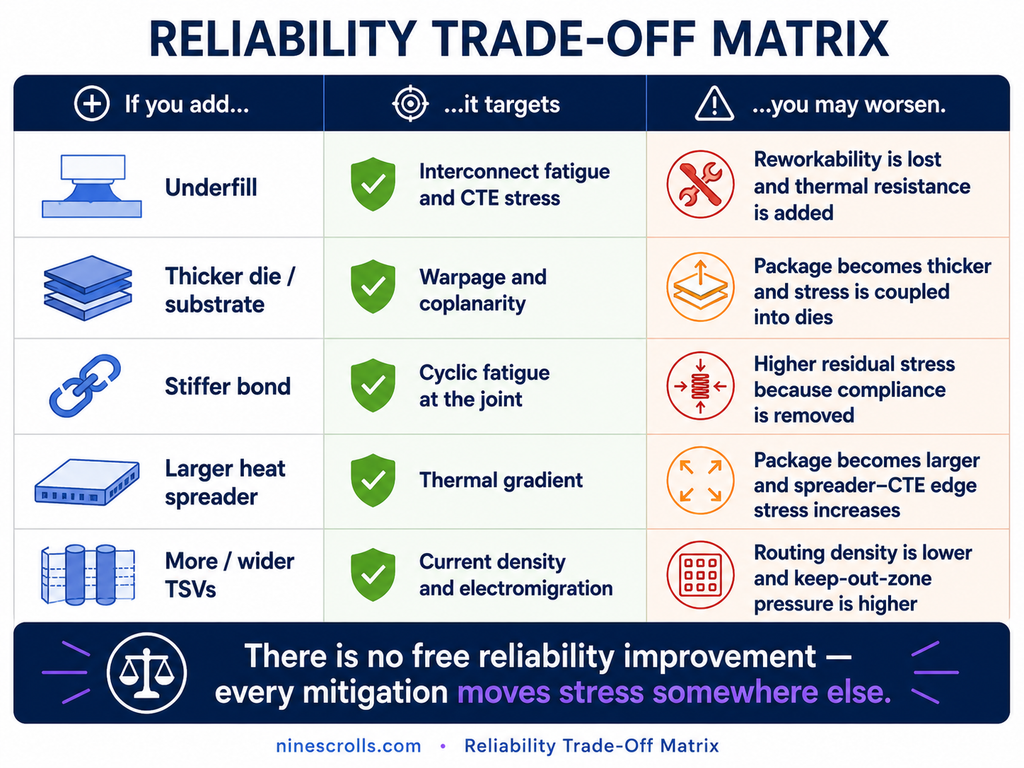 RELIABILITY TRADE-OFF MATRIX

| If you add... | ...it targets | ...you may worsen. |
|---|---|---|
| Underfill | Interconnect fatigue and CTE stress | Reworkability is lost and thermal resistance is added |
| Thicker die / substrate | Warpage and coplanarity | Package becomes thicker and stress is coupled into dies |
| Stiffer bond | Cyclic fatigue at the joint | Higher residual stress because compliance is removed |
| Larger heat spreader | Thermal gradient | Package becomes larger and spreader–CTE edge stress increases |
| More / wider TSVs | Current density and electromigration | Routing density is lower and keep-out-zone pressure is higher |

There is no free reliability improvement — every mitigation moves stress somewhere else.

ninescrolls.com • Reliability Trade-Off Matrix